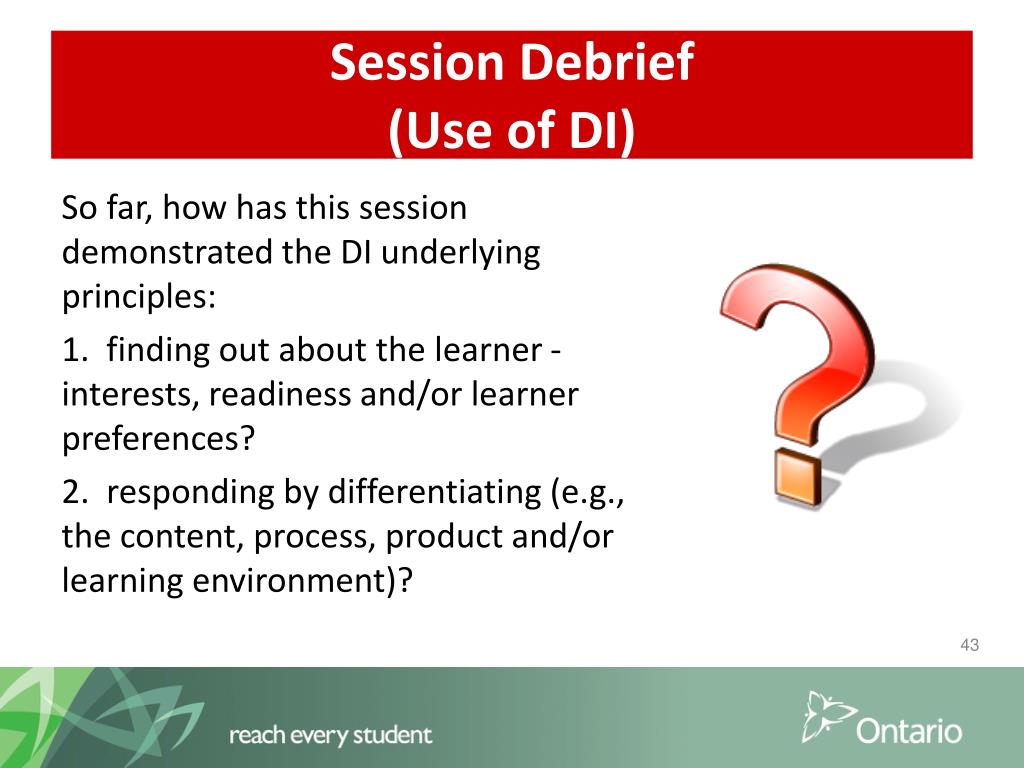 Session Debrief
(Use of DI)

So far, how has this session demonstrated the DI underlying principles:

1. finding out about the learner - interests, readiness and/or learner preferences?

2. responding by differentiating (e.g., the content, process, product and/or learning environment)?

43

reach every student

Ontario